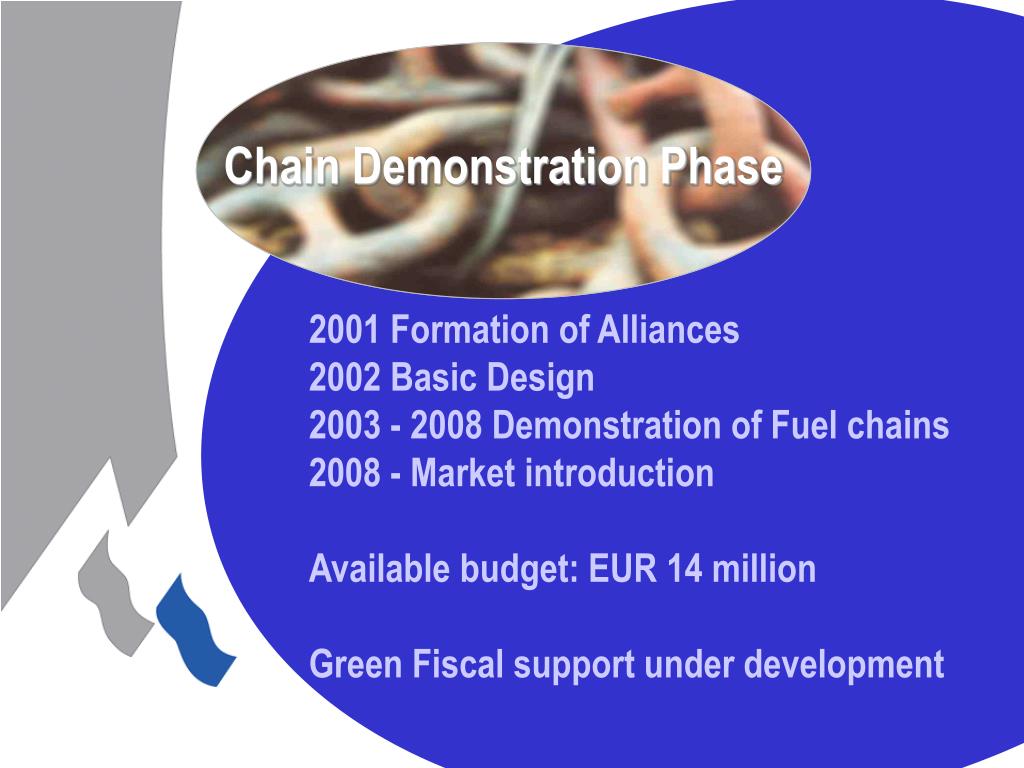 Chain Demonstration Phase

2001 Formation of Alliances
2002 Basic Design
2003 - 2008 Demonstration of Fuel chains
2008 - Market introduction

Available budget: EUR 14 million

Green Fiscal support under development